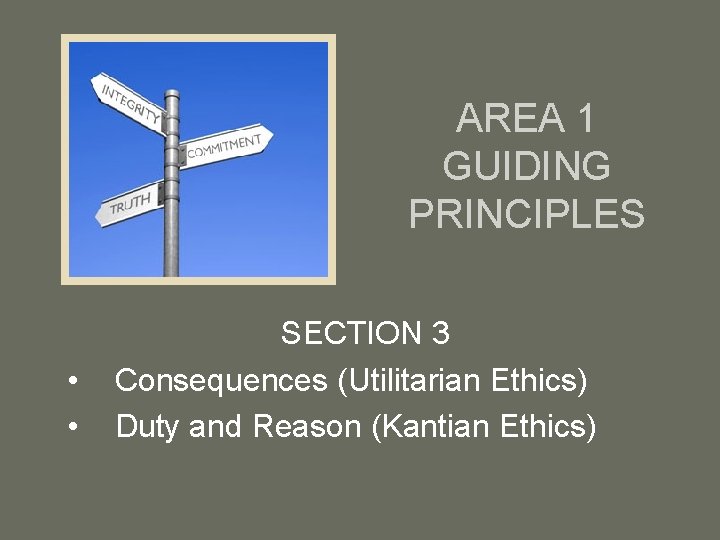 INTEGRITY
COMMITMENT
TRUTH

AREA 1
GUIDING
PRINCIPLES

SECTION 3

• Consequences (Utilitarian Ethics)
• Duty and Reason (Kantian Ethics)